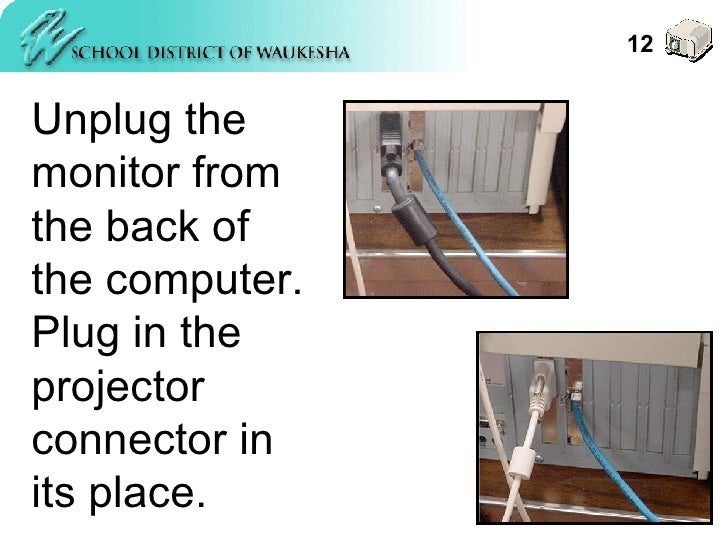 SCHOOL DISTRICT OF WAUKESHA

12

Unplug the monitor from the back of the computer. Plug in the projector connector in its place.